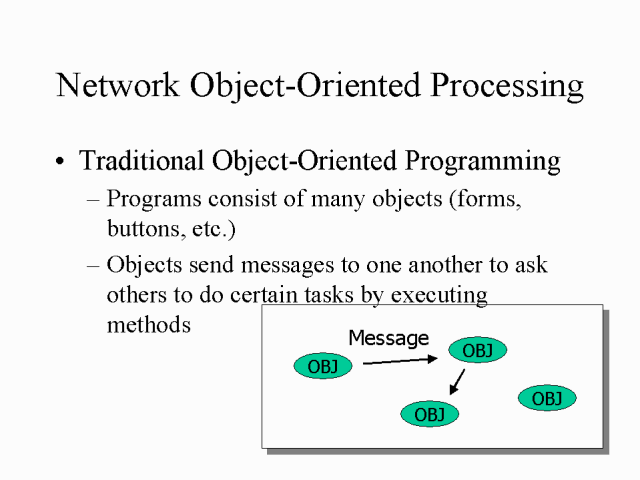 Network Object-Oriented Processing

• Traditional Object-Oriented Programming

– Programs consist of many objects (forms, buttons, etc.)

– Objects send messages to one another to ask others to do certain tasks by executing methods

Message

OBJ

OBJ

OBJ

OBJ